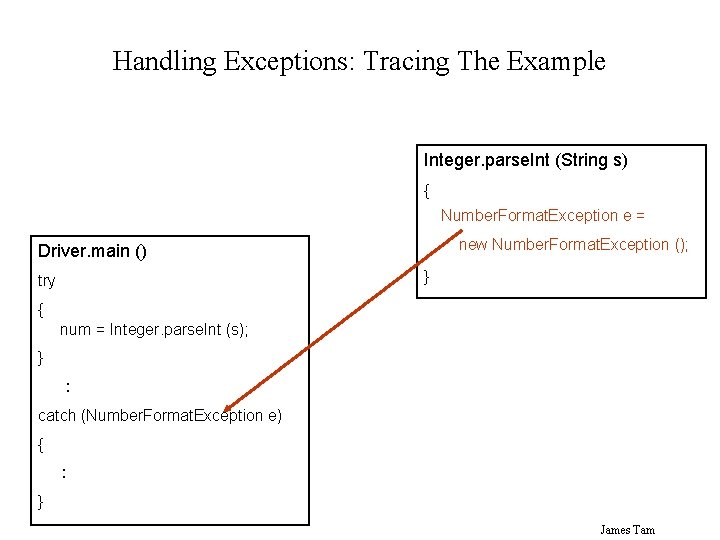 Handling Exceptions: Tracing The Example

Integer.parseInt (String s)

{

NumberFormatException e =

new NumberFormatException ();

}

Driver.main ()

try

{

num = Integer.parseInt (s);

}

:

catch (NumberFormatException e)

{

:

}

James Tam